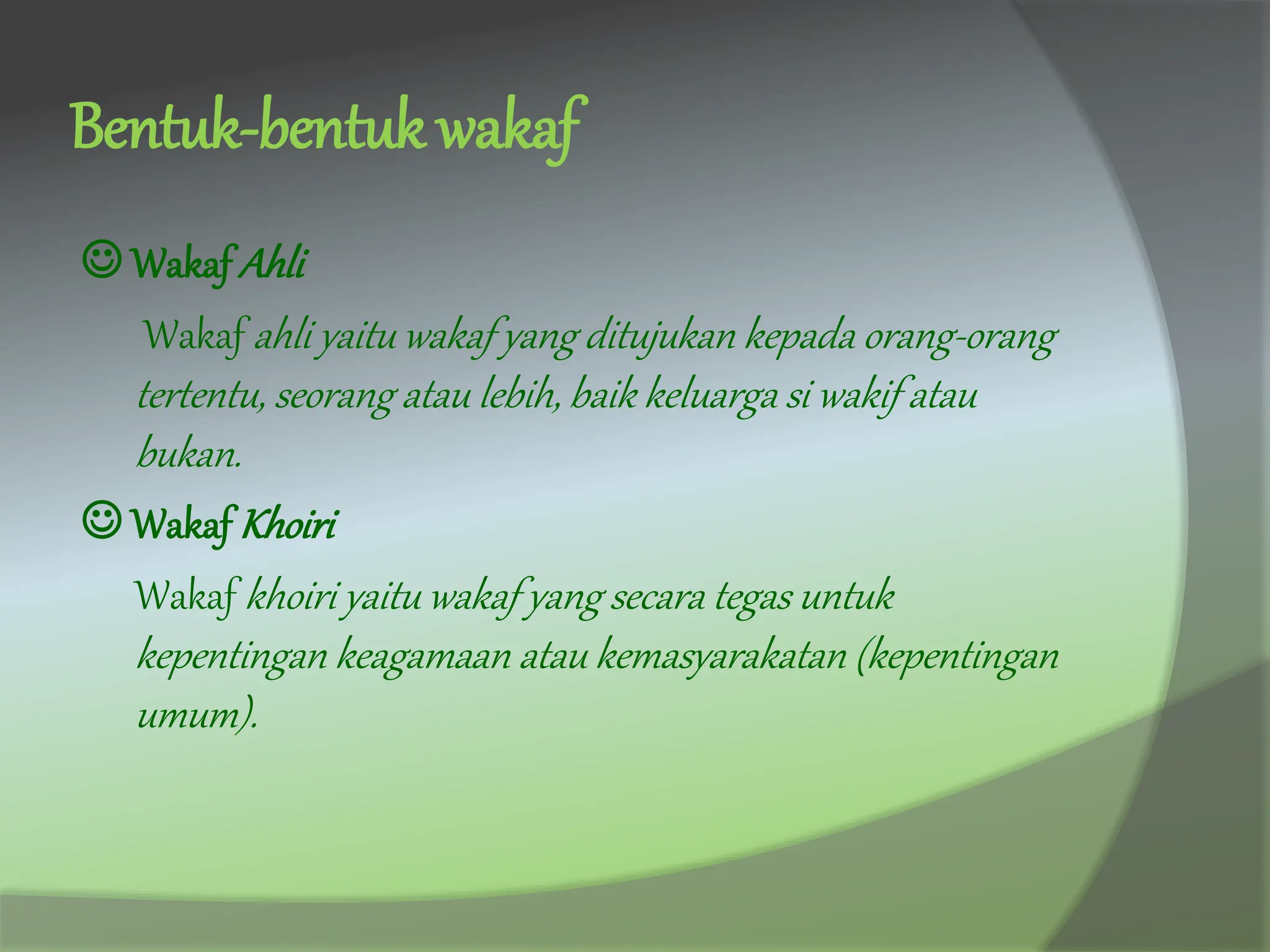 Bentuk-bentuk wakaf

☺ Wakaf Ahli

Wakaf ahli yaitu wakaf yang ditujukan kepada orang-orang tertentu, seorang atau lebih, baik keluarga si wakif atau bukan.

☺ Wakaf Khoiri

Wakaf khoiri yaitu wakaf yang secara tegas untuk kepentingan keagamaan atau kemasyarakatan (kepentingan umum).